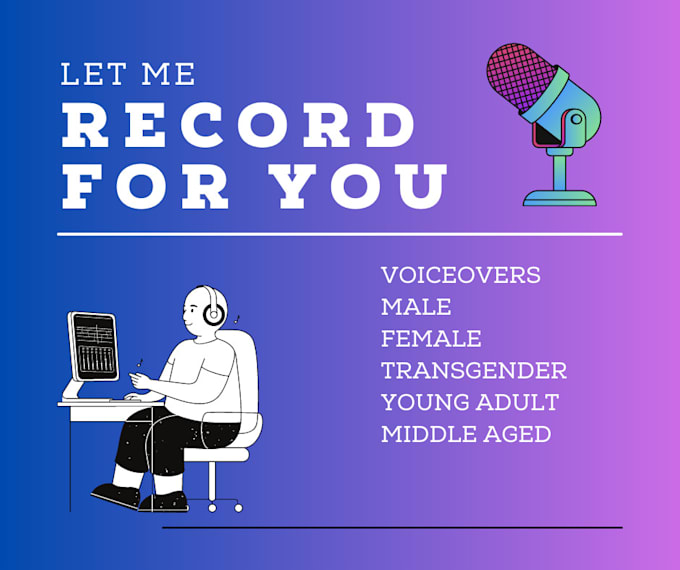 LET ME
RECORD FOR YOU

VOICEOVERS
MALE
FEMALE
TRANSGENDER
YOUNG ADULT
MIDDLE AGED